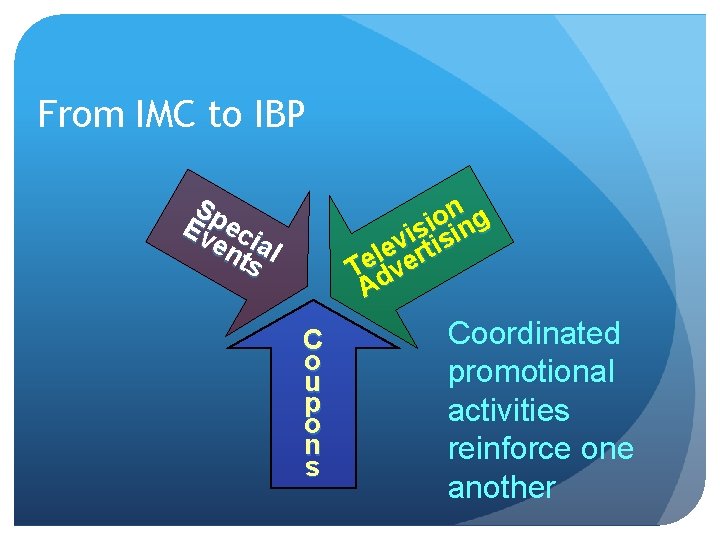 From IMC to IBP

Special Events

Television Advertising

Coupons

Coordinated promotional activities reinforce one another